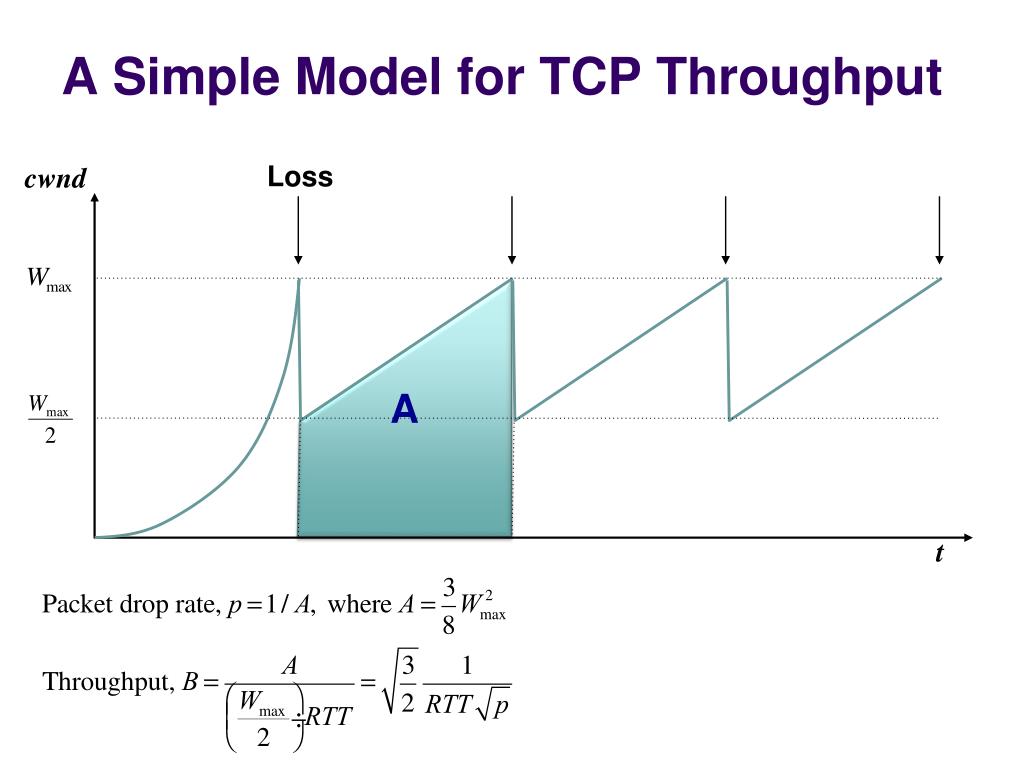 A Simple Model for TCP Throughput

cwnd

Loss

$W_{\max}$

$\frac{W_{\max}}{2}$

A

t

Packet drop rate, $p = 1/A$, where $A = \frac{3}{8}W_{\max}^2$

Throughput, $B = \frac{A}{\left(\frac{W_{\max}}{2}\right) \cdot RTT} = \sqrt{\frac{3}{2}} \frac{1}{RTT\sqrt{p}}$